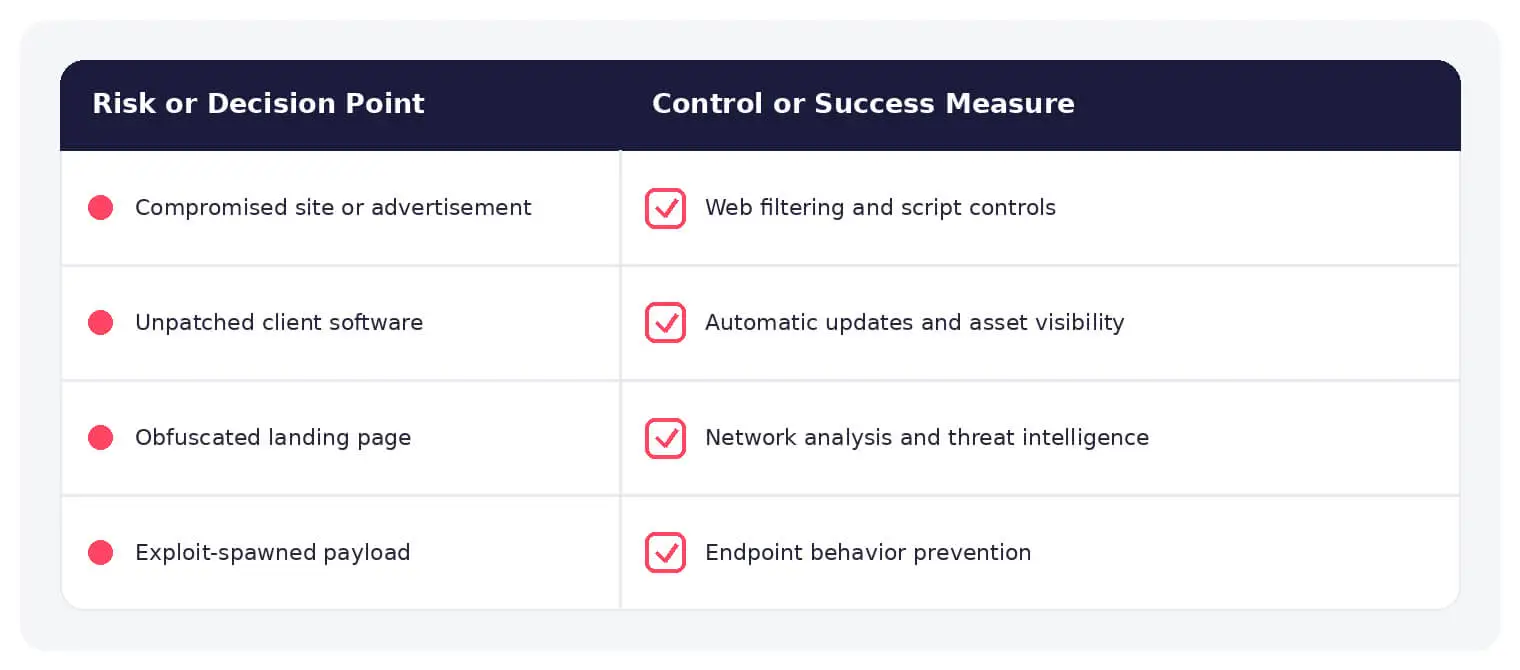 | Risk or Decision Point | Control or Success Measure |
|---|---|
| Compromised site or advertisement | Web filtering and script controls |
| Unpatched client software | Automatic updates and asset visibility |
| Obfuscated landing page | Network analysis and threat intelligence |
| Exploit-spawned payload | Endpoint behavior prevention |